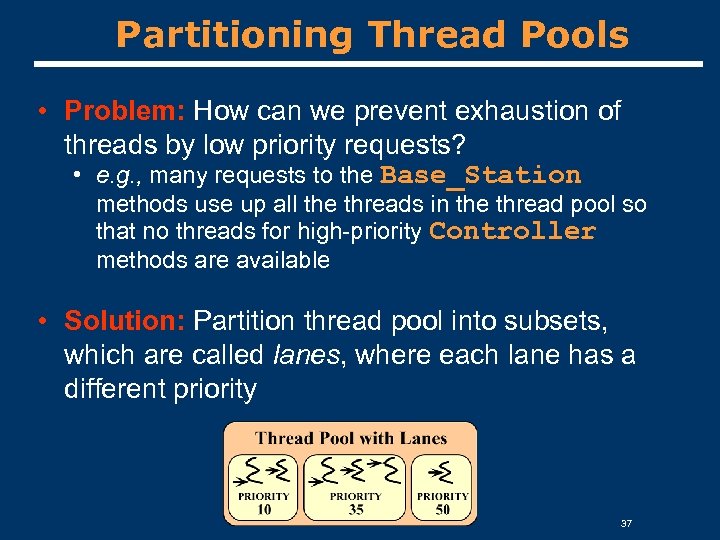 Partitioning Thread Pools

• Problem: How can we prevent exhaustion of threads by low priority requests?
  • e.g., many requests to the Base_Station methods use up all the threads in the thread pool so that no threads for high-priority Controller methods are available

• Solution: Partition thread pool into subsets, which are called lanes, where each lane has a different priority

Thread Pool with Lanes

PRIORITY 10

PRIORITY 35

PRIORITY 50

37